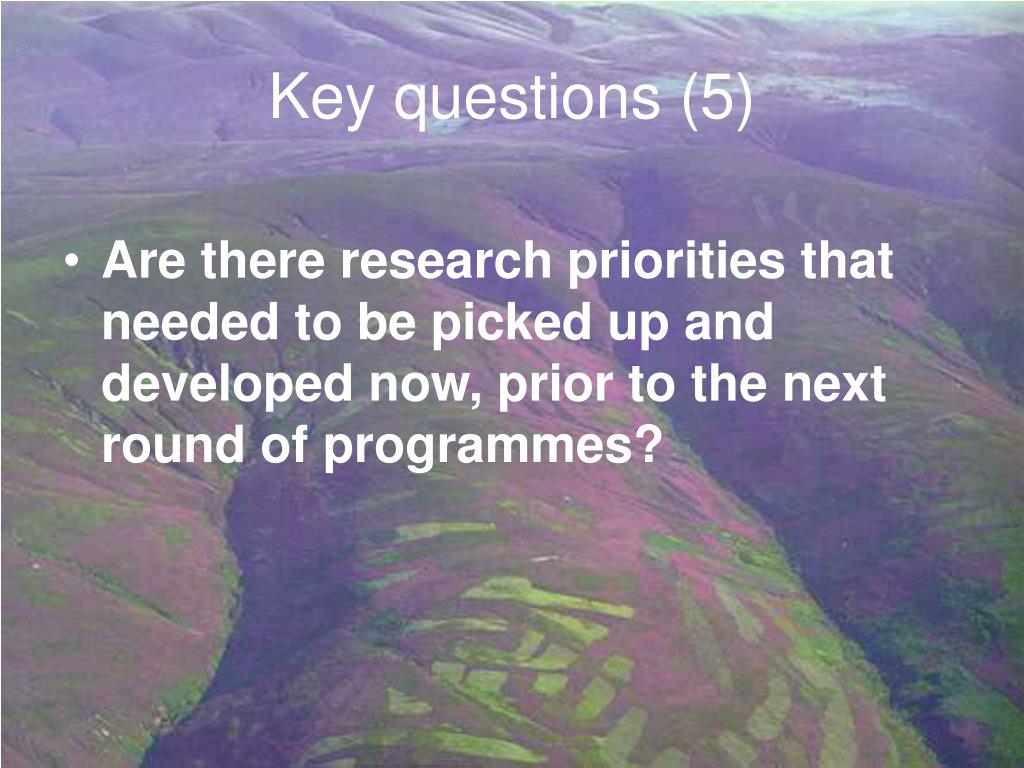 Key questions (5)

• Are there research priorities that needed to be picked up and developed now, prior to the next round of programmes?